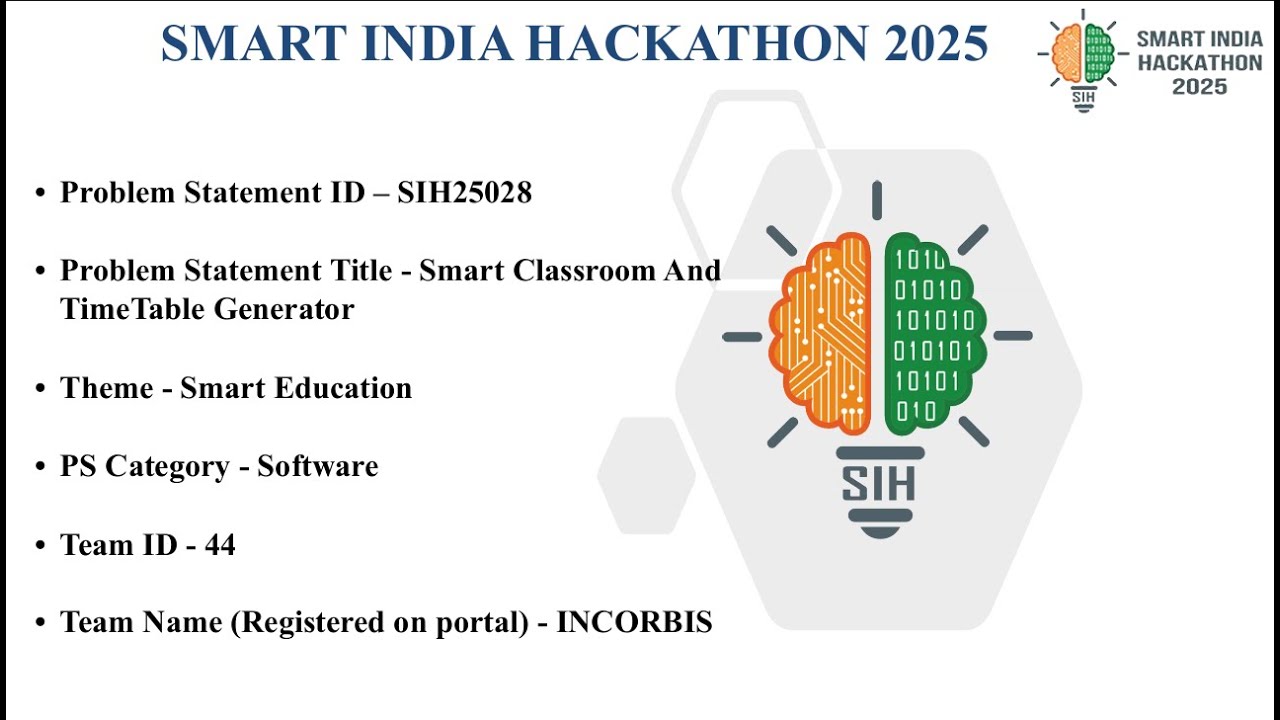 SMART INDIA HACKATHON 2025

SIH SMART INDIA HACKATHON 2025

• Problem Statement ID – SIH25028

• Problem Statement Title - Smart Classroom And TimeTable Generator

• Theme - Smart Education

• PS Category - Software

• Team ID - 44

• Team Name (Registered on portal) - INCORBIS

1010
01010
101010
010101
10101
010

SIH